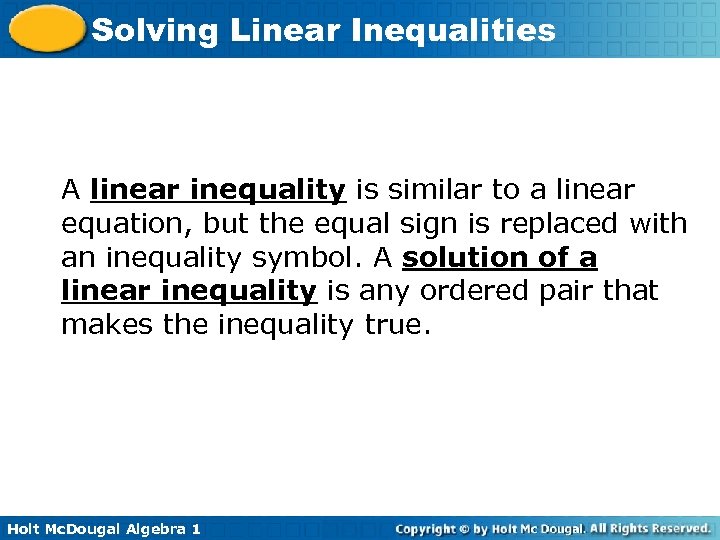 Solving Linear Inequalities

A linear inequality is similar to a linear equation, but the equal sign is replaced with an inequality symbol. A solution of a linear inequality is any ordered pair that makes the inequality true.

Holt McDougal Algebra 1

Copyright © by Holt Mc Dougal. All Rights Reserved.